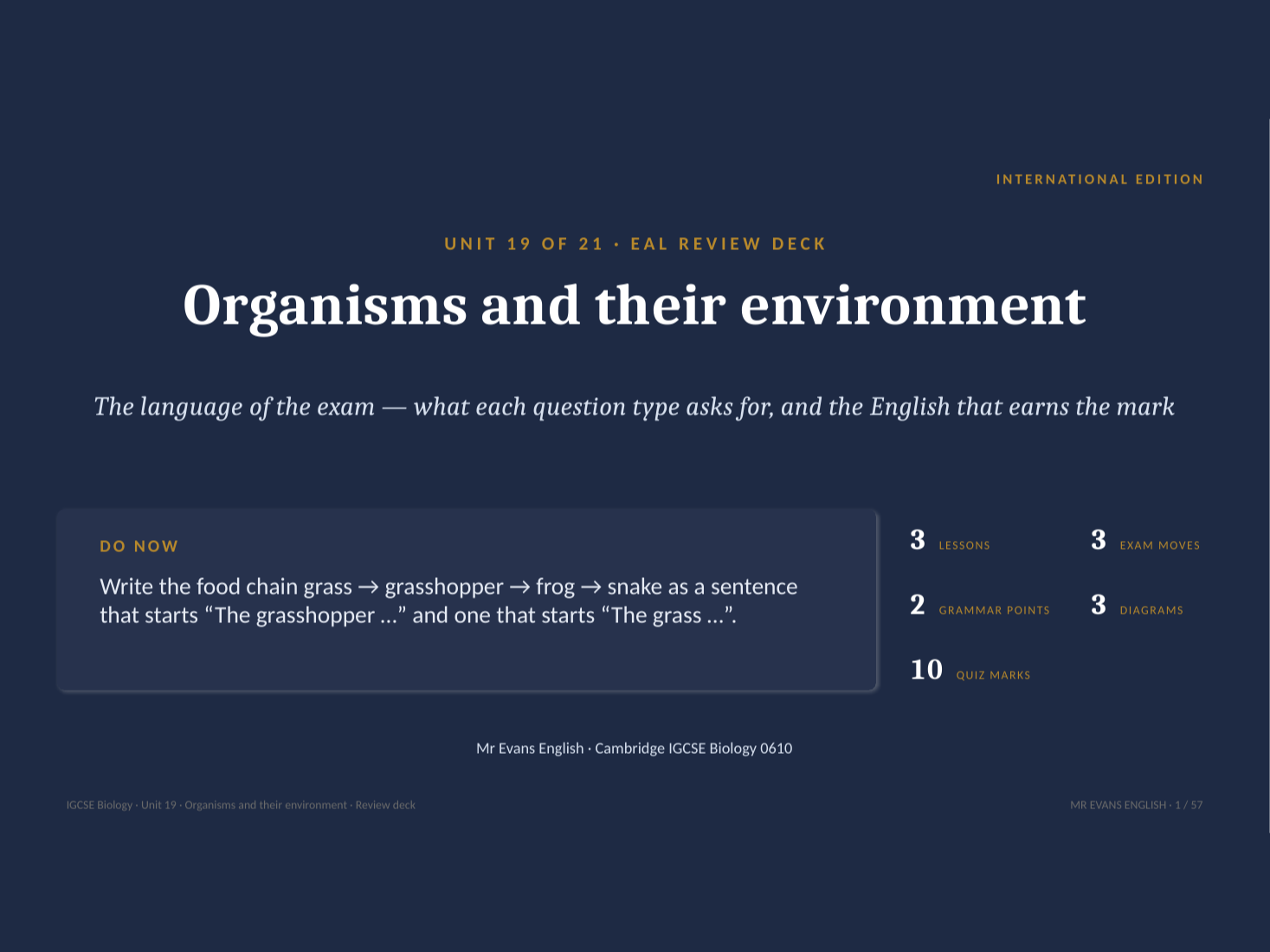 INTERNATIONAL EDITION

UNIT 19 OF 21 · EAL REVIEW DECK

Organisms and their environment

The language of the exam — what each question type asks for, and the English that earns the mark

DO NOW

Write the food chain grass → grasshopper → frog → snake as a sentence that starts “The grasshopper …” and one that starts “The grass …”.

3 LESSONS
3 EXAM MOVES
2 GRAMMAR POINTS
3 DIAGRAMS
10 QUIZ MARKS

Mr Evans English · Cambridge IGCSE Biology 0610

IGCSE Biology · Unit 19 · Organisms and their environment · Review deck

MR EVANS ENGLISH · 1 / 57